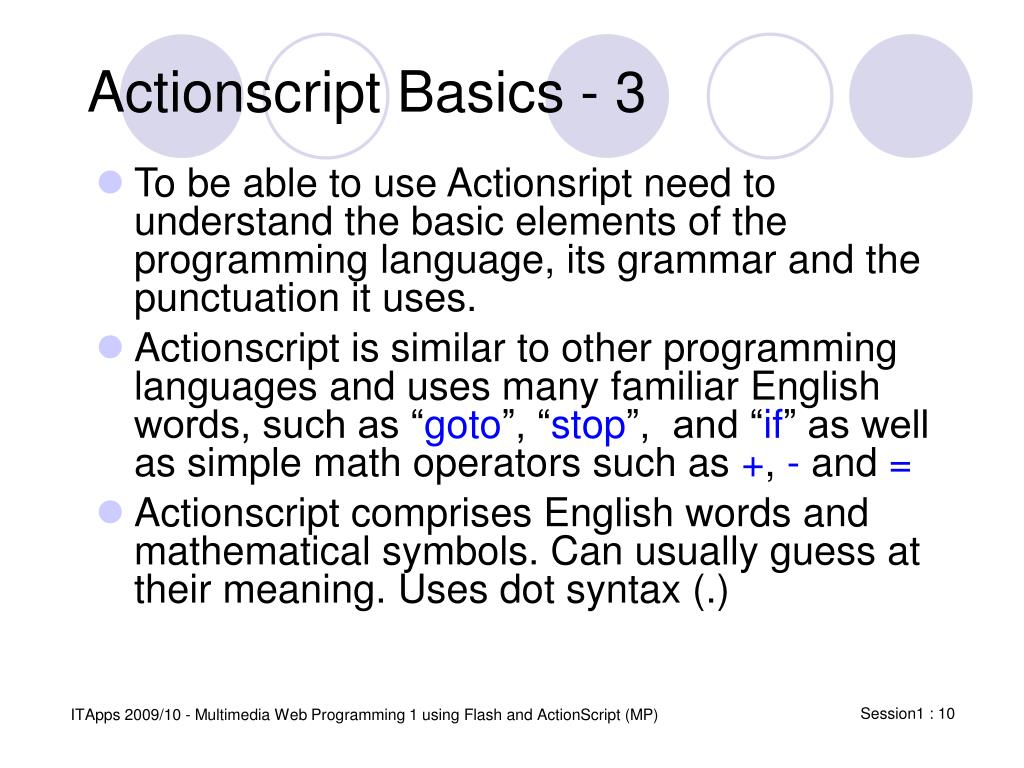 Actionscript Basics - 3

To be able to use Actionsript need to understand the basic elements of the programming language, its grammar and the punctuation it uses.

Actionscript is similar to other programming languages and uses many familiar English words, such as “goto”, “stop”, and “if” as well as simple math operators such as +, - and =

Actionscript comprises English words and mathematical symbols. Can usually guess at their meaning. Uses dot syntax (.)

ITApps 2009/10 - Multimedia Web Programming 1 using Flash and ActionScript (MP)

Session1 : 10